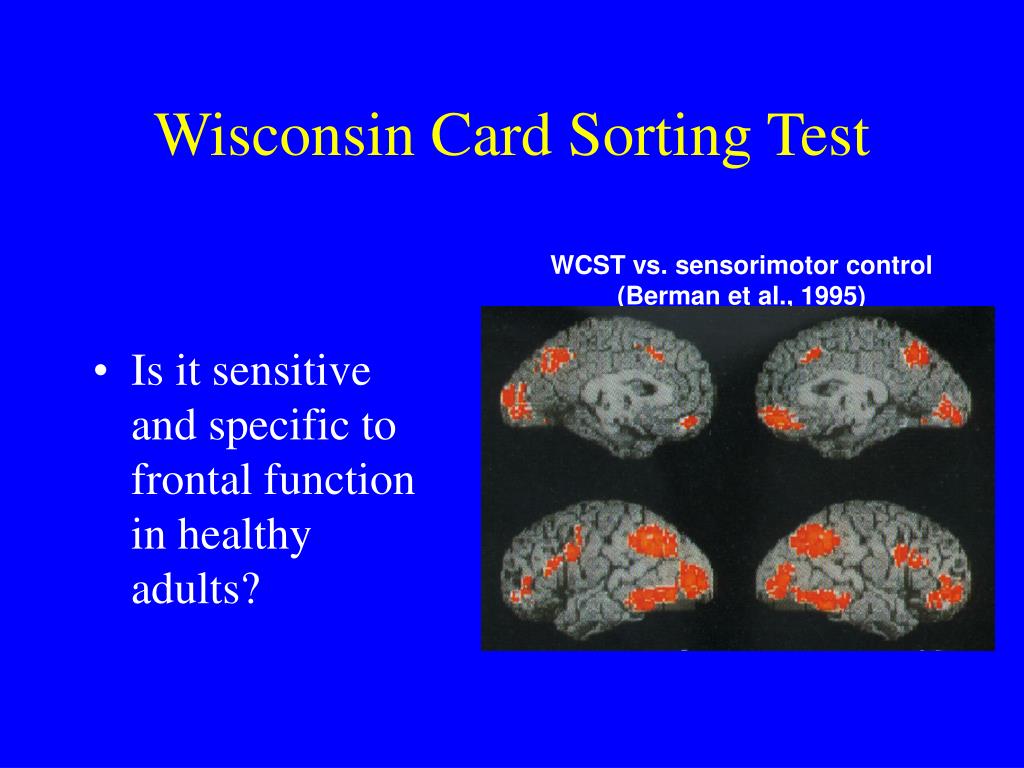 Wisconsin Card Sorting Test

WCST vs. sensorimotor control (Berman et al., 1995)

• Is it sensitive and specific to frontal function in healthy adults?